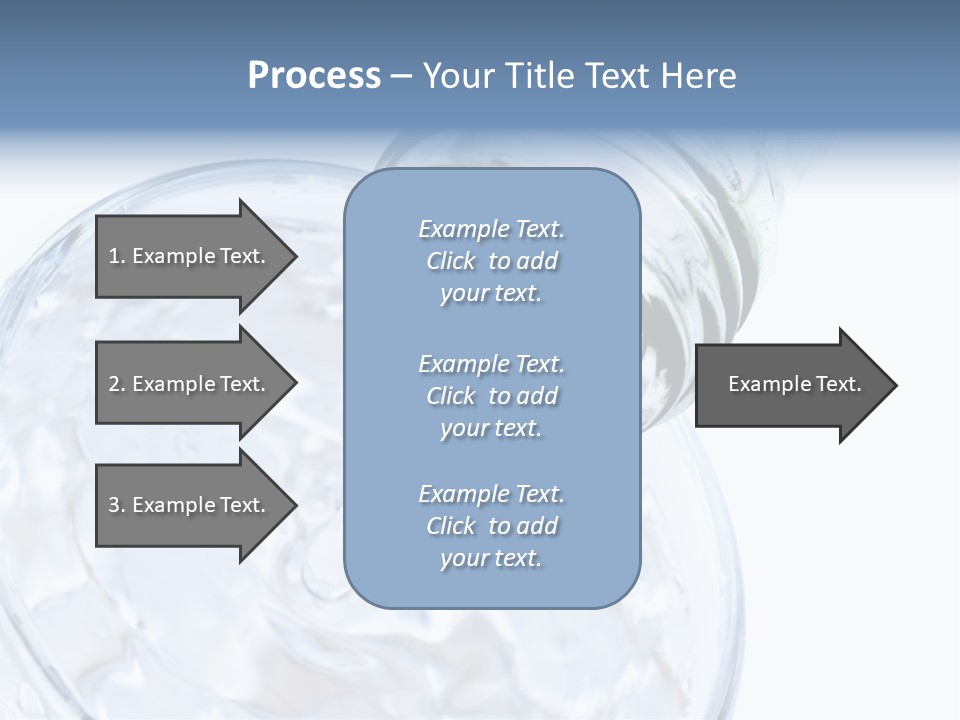 Process – Your Title Text Here

1. Example Text.

2. Example Text.

3. Example Text.

Example Text. Click to add your text.

Example Text. Click to add your text.

Example Text. Click to add your text.

Example Text.